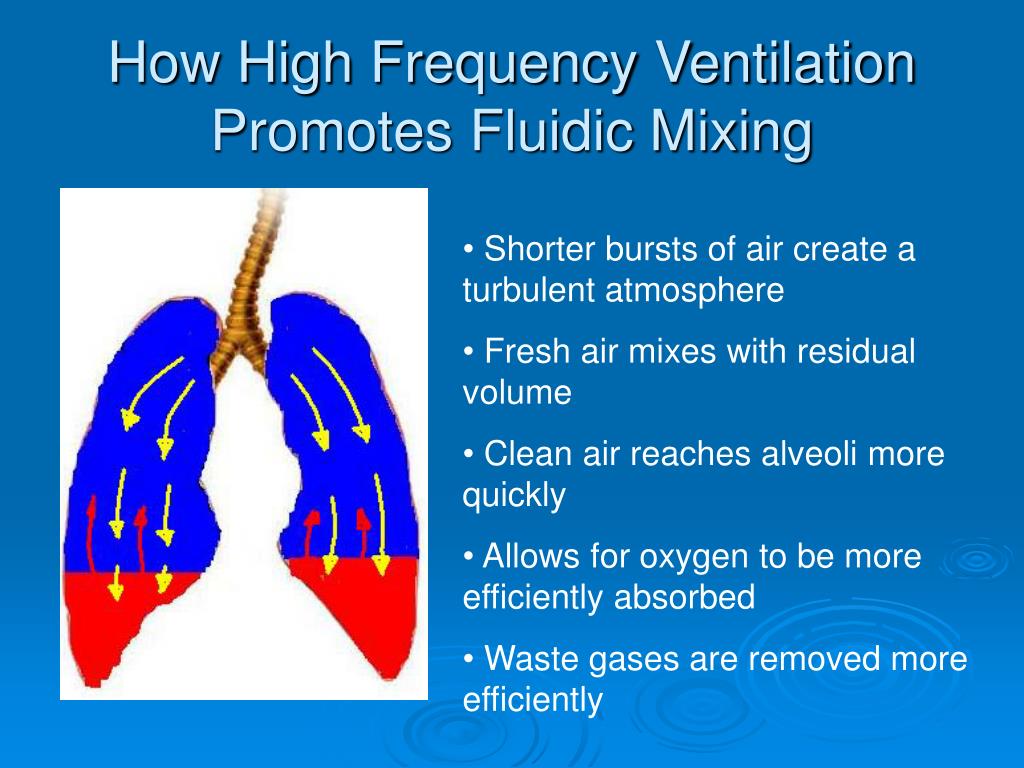 How High Frequency Ventilation Promotes Fluidic Mixing

• Shorter bursts of air create a turbulent atmosphere

• Fresh air mixes with residual volume

• Clean air reaches alveoli more quickly

• Allows for oxygen to be more efficiently absorbed

• Waste gases are removed more efficiently